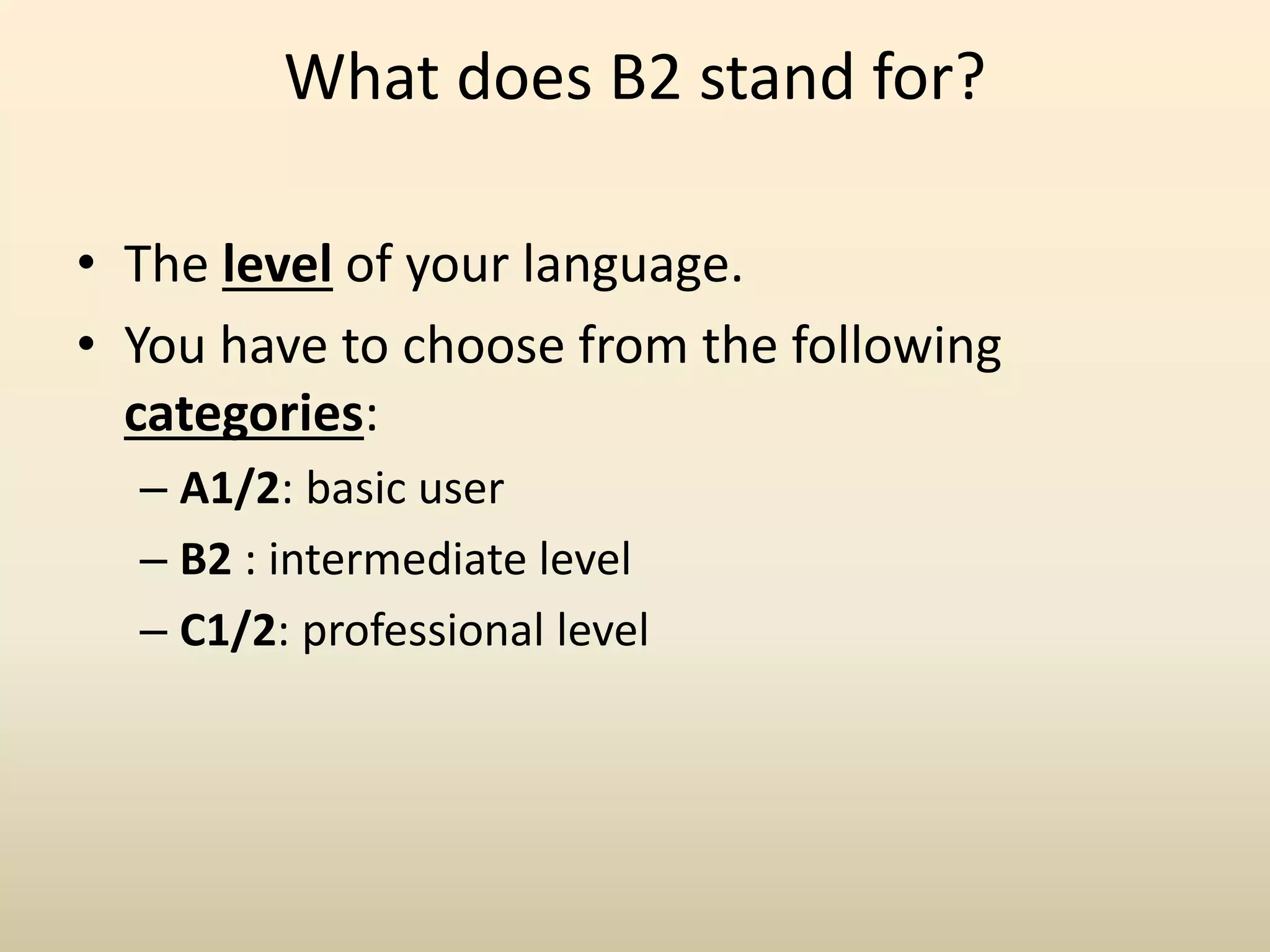 What does B2 stand for?

• The level of your language.
• You have to choose from the following categories:
– A1/2: basic user
– B2 : intermediate level
– C1/2: professional level